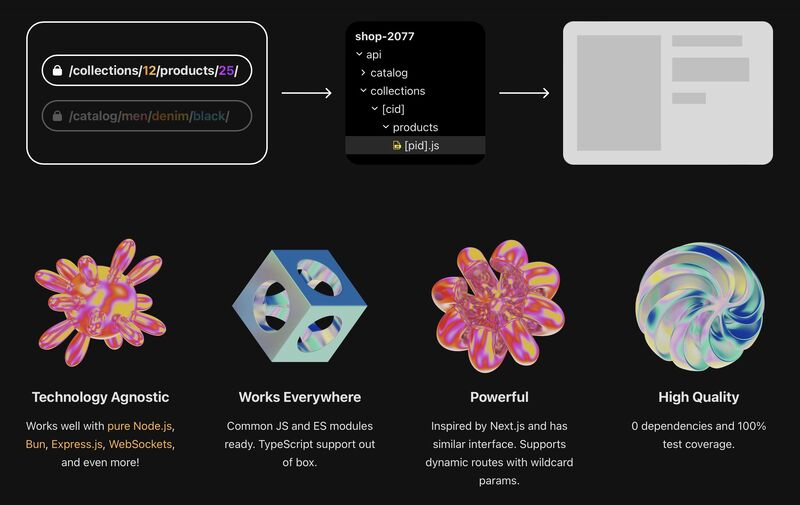 /collections/12/products/25/

/catalog/men/denim/black/

shop-2077
api
catalog
collections
[cid]
products
[pid].js

Technology Agnostic

Works well with pure Node.js, Bun, Express.js, WebSockets, and even more!

Works Everywhere

Common JS and ES modules ready. TypeScript support out of box.

Powerful

Inspired by Next.js and has similar interface. Supports dynamic routes with wildcard params.

High Quality

0 dependencies and 100% test coverage.